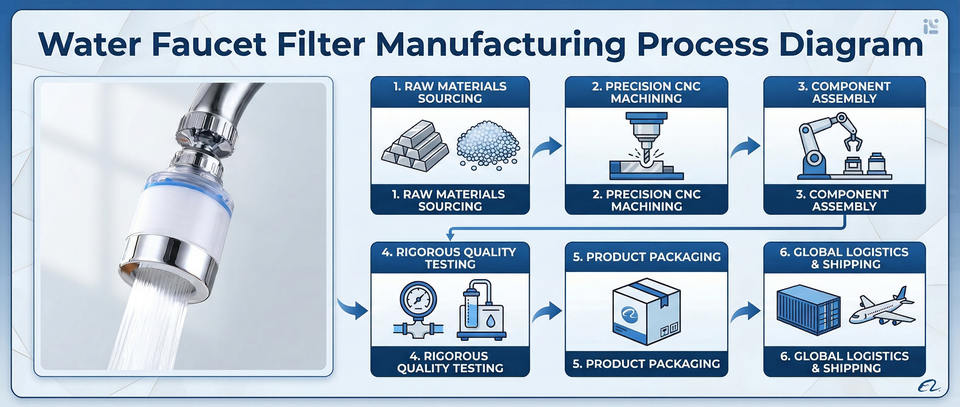 Water Faucet Filter Manufacturing Process Diagram

1. RAW MATERIALS SOURCING

1. RAW MATERIALS SOURCING

2. PRECISION CNC MACHINING

2. PRECISION CNC MACHINING

3. COMPONENT ASSEMBLY

3. COMPONENT ASSEMBLY

4. RIGOROUS QUALITY TESTING

4. RIGOROUS QUALITY TESTING

5. PRODUCT PACKAGING

5. PRODUCT PACKAGING

6. GLOBAL LOGISTICS & SHIPPING

6. GLOBAL LOGISTICS & SHIPPING